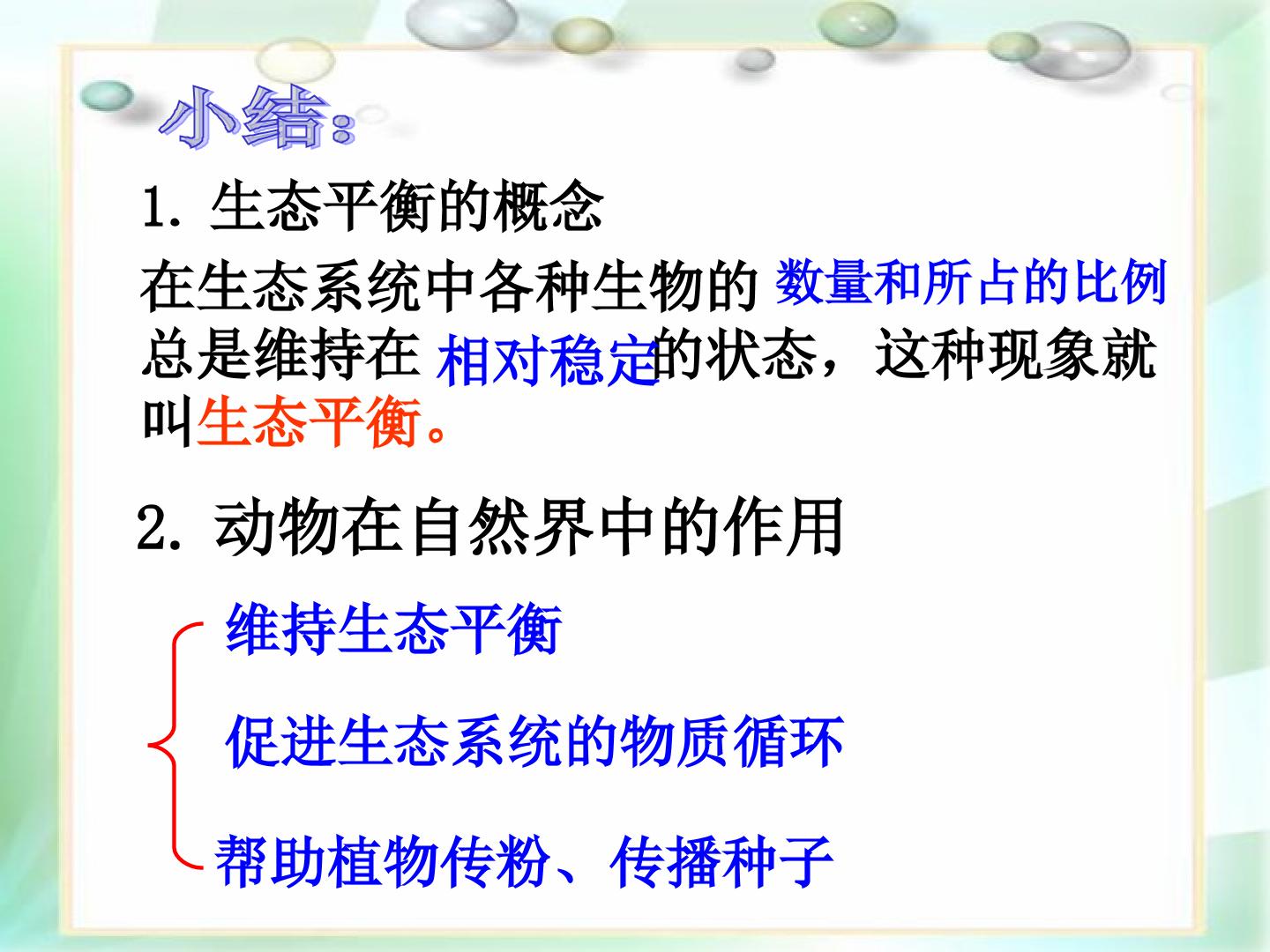 小结：

1.生态平衡的概念

在生态系统中各种生物的数量和所占的比例总是维持在相对稳定的状态，这种现象就叫生态平衡。

2.动物在自然界中的作用

维持生态平衡

促进生态系统的物质循环

帮助植物传粉、传播种子